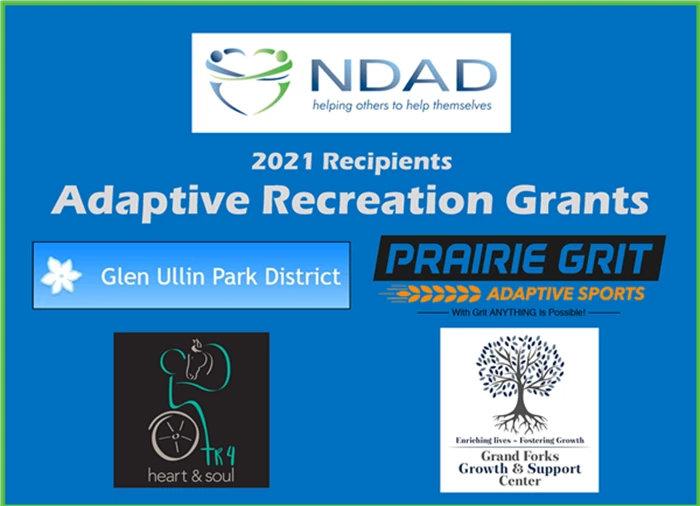 NDAD
helping others to help themselves

2021 Recipients
Adaptive Recreation Grants

Glen Ullin Park District

PRAIRIE GRIT
ADAPTIVE SPORTS
With Grit ANYTHING Is Possible!

TR4
heart & soul

Enriching lives ~ Fostering Growth
Grand Forks
Growth & Support
Center